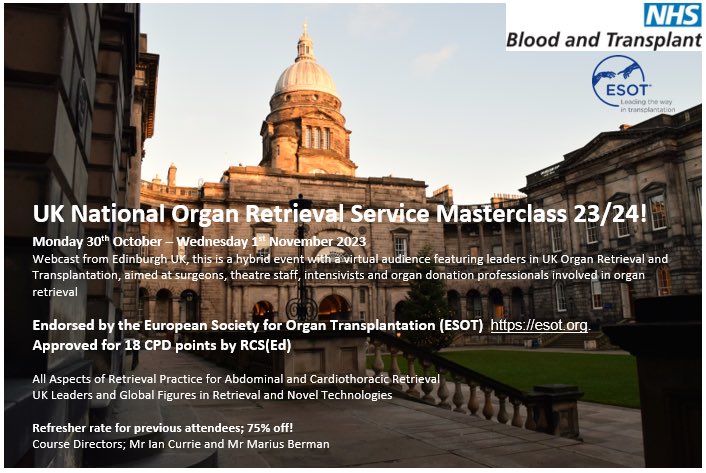 NHS
Blood and Transplant

ESOT
Leading the way in transplantation

UK National Organ Retrieval Service Masterclass 23/24!

Monday 30$^{th}$ October – Wednesday 1$^{st}$ November 2023
Webcast from Edinburgh UK, this is a hybrid event with a virtual audience featuring leaders in UK Organ Retrieval and Transplantation, aimed at surgeons, theatre staff, intensivists and organ donation professionals involved in organ retrieval

Endorsed by the European Society for Organ Transplantation (ESOT) https://esot.org.
Approved for 18 CPD points by RCS(Ed)

All Aspects of Retrieval Practice for Abdominal and Cardiothoracic Retrieval
UK Leaders and Global Figures in Retrieval and Novel Technologies

Refresher rate for previous attendees; 75% off!
Course Directors; Mr Ian Currie and Mr Marius Berman